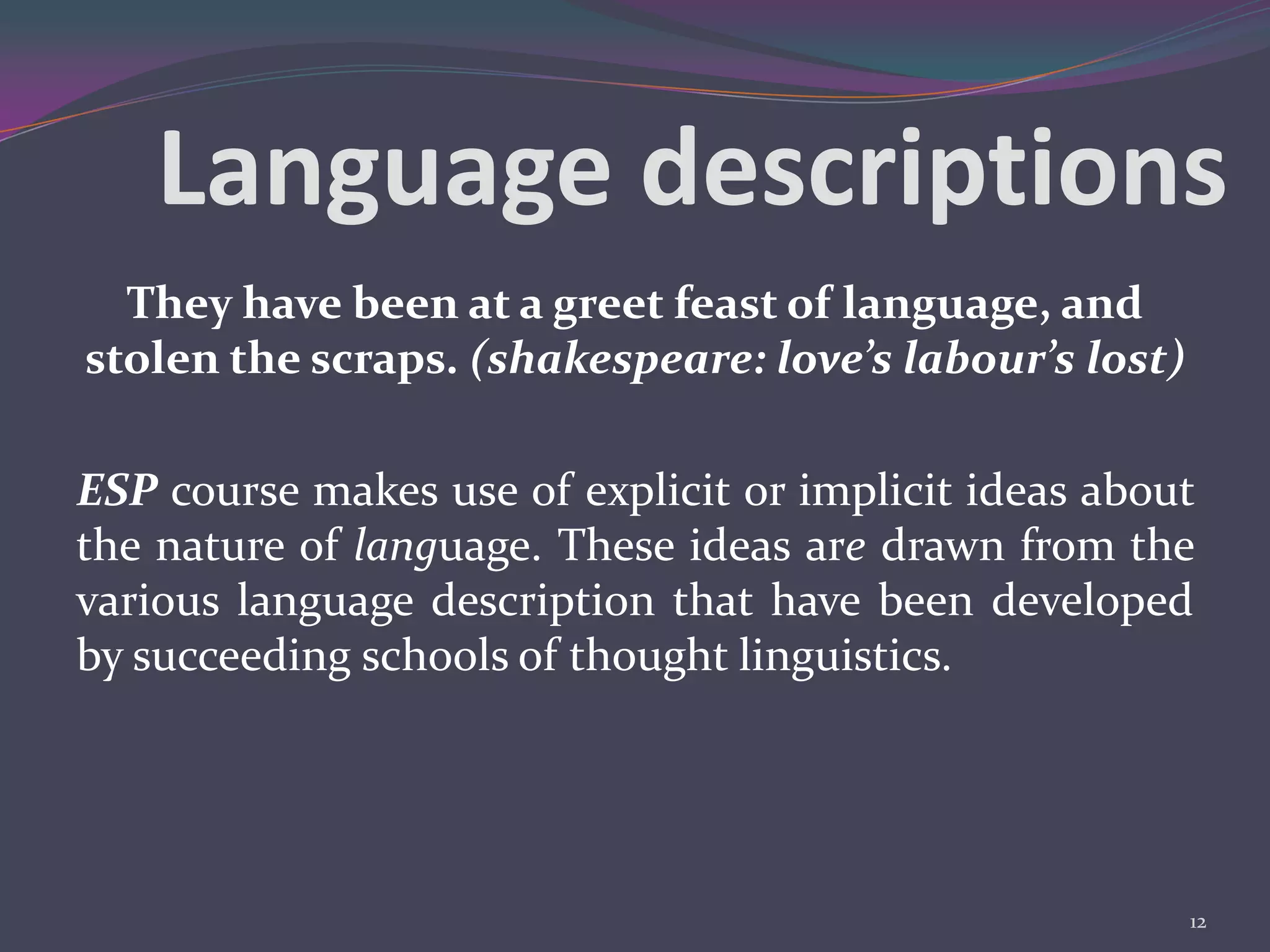 Language descriptions

They have been at a greet feast of language, and stolen the scraps. (shakespeare: love's labour's lost)

ESP course makes use of explicit or implicit ideas about the nature of language. These ideas are drawn from the various language description that have been developed by succeeding schools of thought linguistics.

12